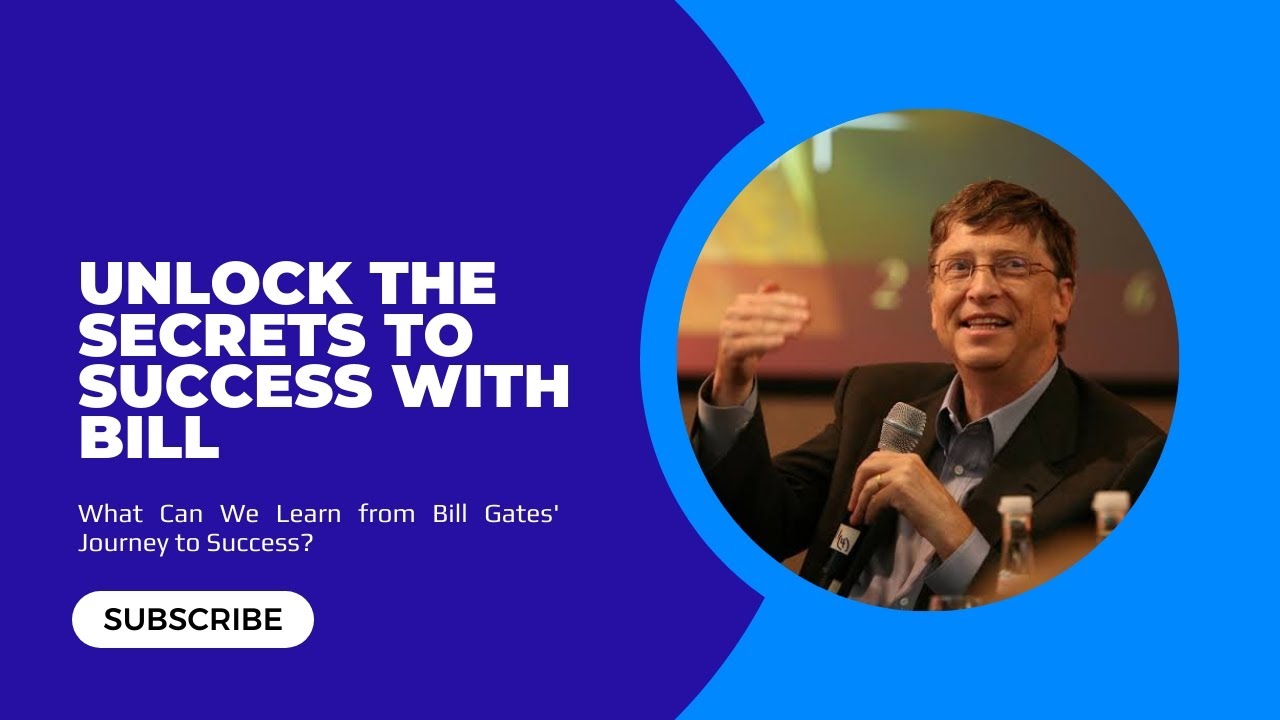 UNLOCK THE SECRETS TO SUCCESS WITH BILL

What Can We Learn from Bill Gates' Journey to Success?

SUBSCRIBE